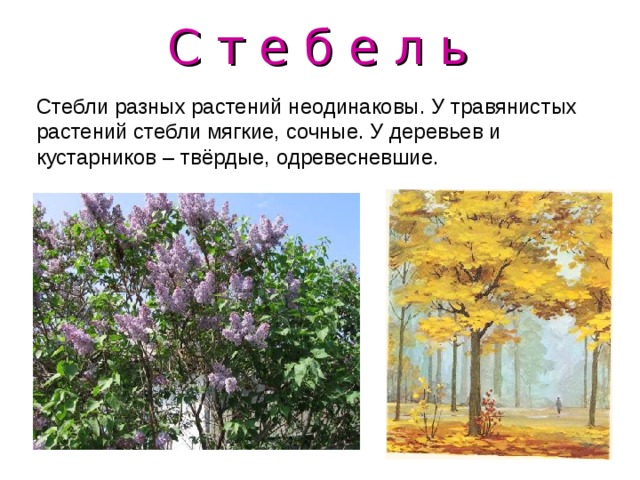 С т е б е л ь

Стебли разных растений неодинаковы. У травянистых растений стебли мягкие, сочные. У деревьев и кустарников – твёрдые, одревесневшие.